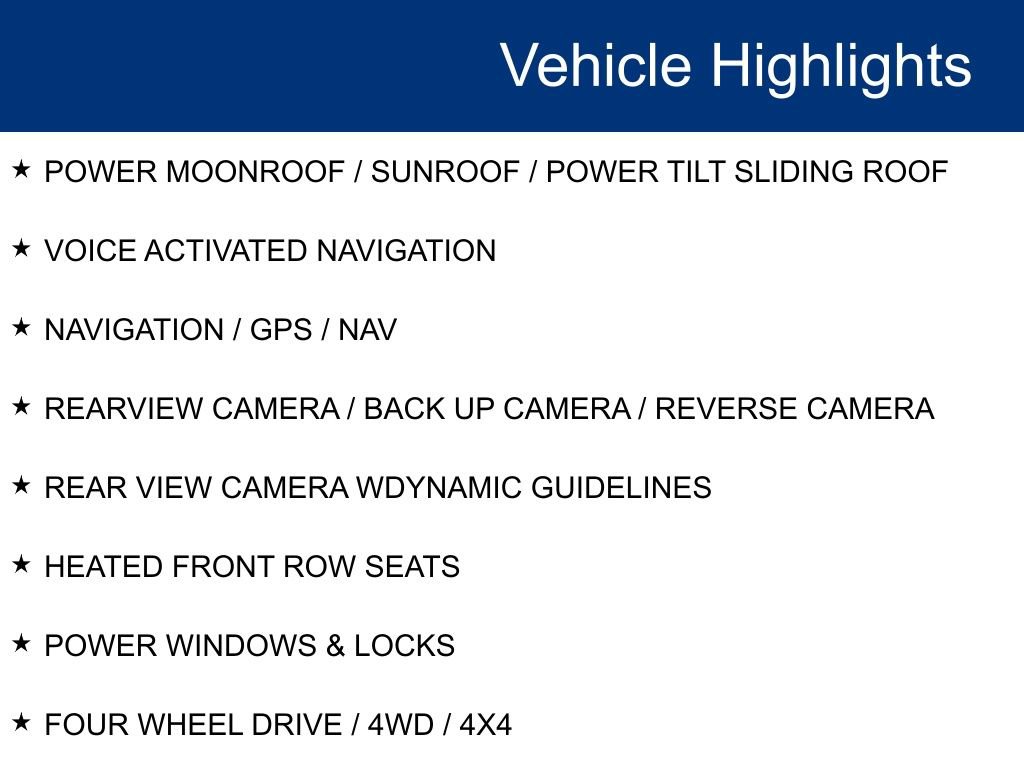 Vehicle Highlights

★ POWER MOONROOF / SUNROOF / POWER TILT SLIDING ROOF

★ VOICE ACTIVATED NAVIGATION

★ NAVIGATION / GPS / NAV

★ REARVIEW CAMERA / BACK UP CAMERA / REVERSE CAMERA

★ REAR VIEW CAMERA WDYNAMIC GUIDELINES

★ HEATED FRONT ROW SEATS

★ POWER WINDOWS & LOCKS

★ FOUR WHEEL DRIVE / 4WD / 4X4